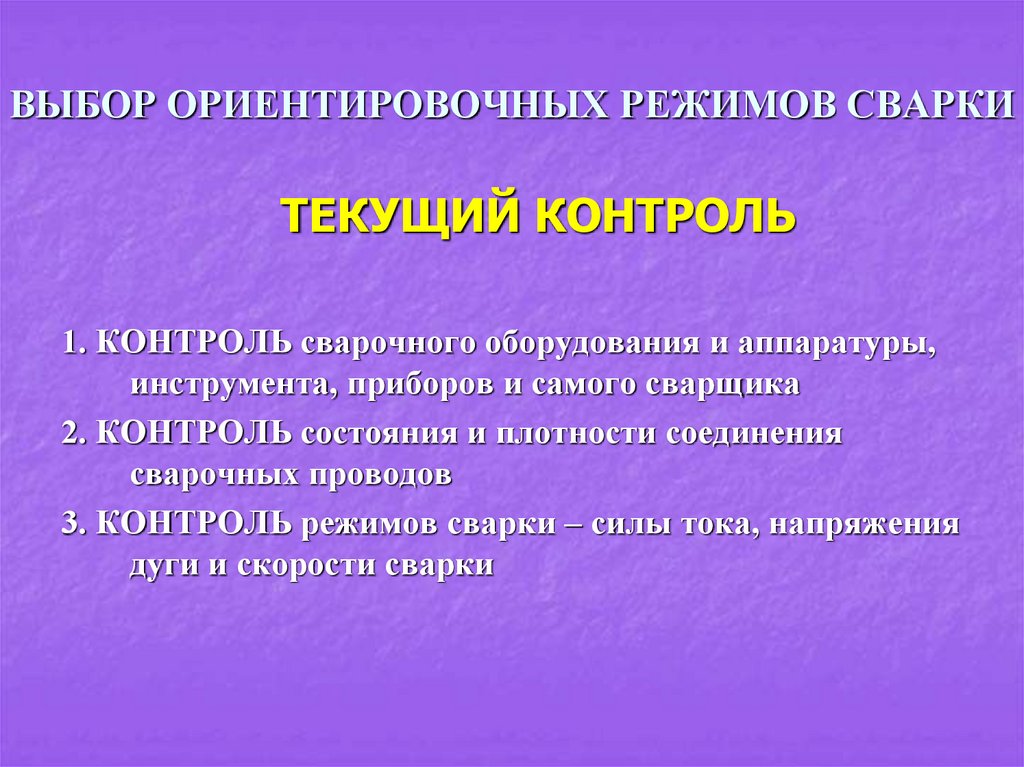 ВЫБОР ОРИЕНТИРОВОЧНЫХ РЕЖИМОВ СВАРКИ

ТЕКУЩИЙ КОНТРОЛЬ

1. КОНТРОЛЬ сварочного оборудования и аппаратуры, инструмента, приборов и самого сварщика

2. КОНТРОЛЬ состояния и плотности соединения сварочных проводов

3. КОНТРОЛЬ режимов сварки – силы тока, напряжения дуги и скорости сварки